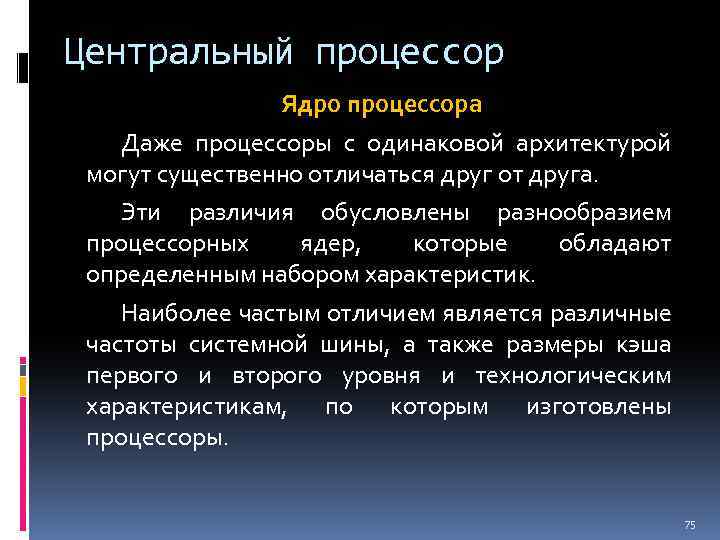 Центральный процессор

Ядро процессора

Даже процессоры с одинаковой архитектурой могут существенно отличаться друг от друга.

Эти различия обусловлены разнообразием процессорных ядер, которые обладают определенным набором характеристик.

Наиболее частым отличием является различные частоты системной шины, а также размеры кэша первого и второго уровня и технологическим характеристикам, по которым изготовлены процессоры.

75